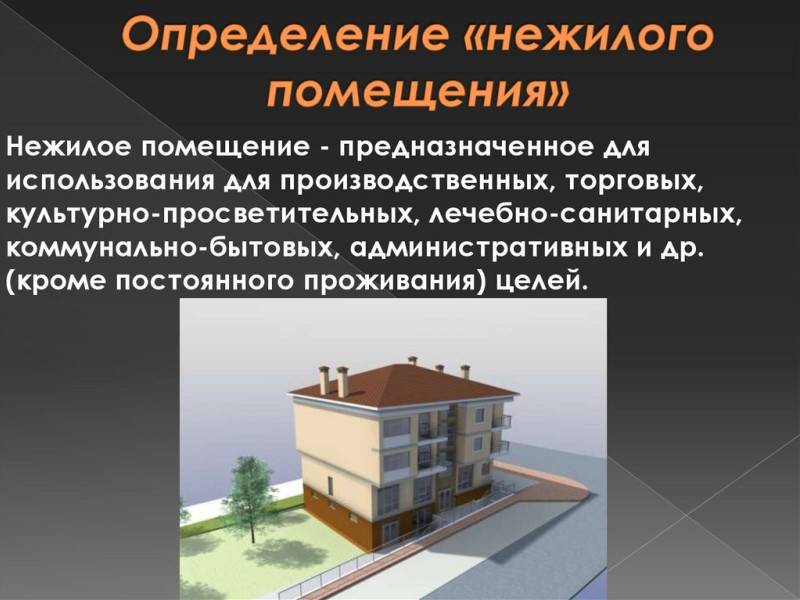 Определение «нежилого помещения»

Нежилое помещение - предназначенное для использования для производственных, торговых, культурно-просветительных, лечебно-санитарных, коммунально-бытовых, административных и др. (кроме постоянного проживания) целей.